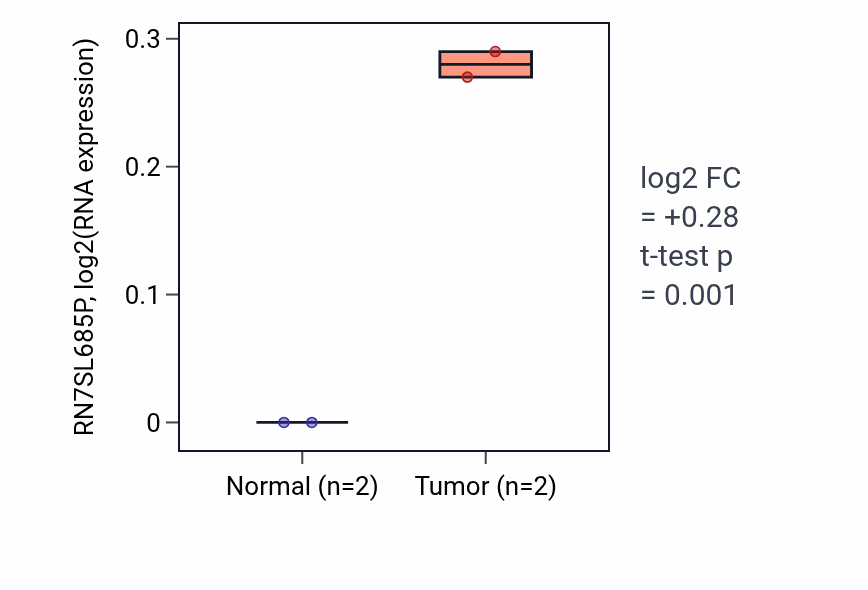 RN7SL685P, log2(RNA expression)

0.3
0.2
0.1
0

Normal (n=2)
Tumor (n=2)

log2 FC
= +0.28
t-test p
= 0.001